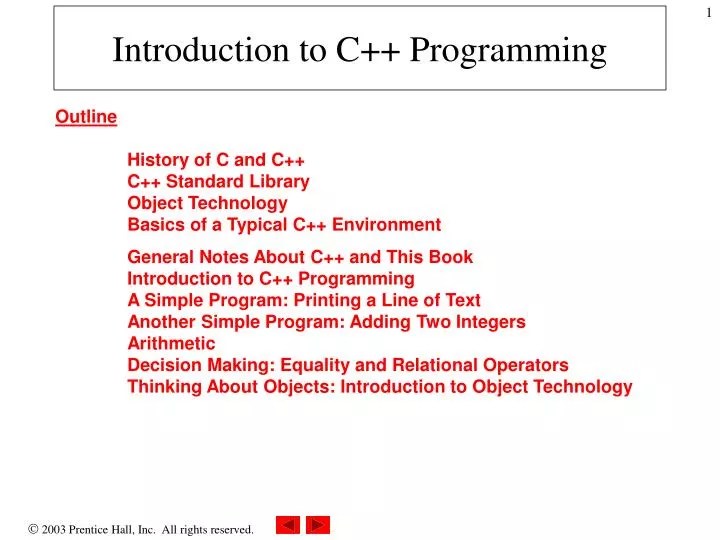 1

Introduction to C++ Programming

Outline

History of C and C++
C++ Standard Library
Object Technology
Basics of a Typical C++ Environment

General Notes About C++ and This Book
Introduction to C++ Programming
A Simple Program: Printing a Line of Text
Another Simple Program: Adding Two Integers
Arithmetic
Decision Making: Equality and Relational Operators
Thinking About Objects: Introduction to Object Technology

© 2003 Prentice Hall, Inc. All rights reserved.